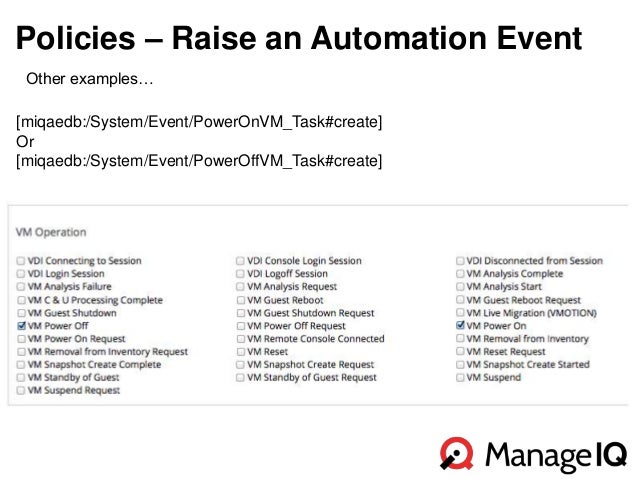 Policies – Raise an Automation Event

Other examples…

[miqaedb:/System/Event/PowerOnVM_Task#create]
Or
[miqaedb:/System/Event/PowerOffVM_Task#create]

VM Operation

VDI Connecting to Session
VDI Login Session
VM Analysis Failure
VM C & U Processing Complete
VM Guest Shutdown
VM Power Off
VM Power On Request
VM Removal from Inventory Request
VM Snapshot Create Complete
VM Standby of Guest
VM Suspend Request

VDI Console Login Session
VDI Logoff Session
VM Analysis Request
VM Guest Reboot
VM Guest Shutdown Request
VM Power Off Request
VM Remote Console Connected
VM Reset
VM Snapshot Create Request
VM Standby of Guest Request

VDI Disconnected from Session
VM Analysis Complete
VM Analysis Start
VM Guest Reboot Request
VM Live Migration (VMOTION)
VM Power On
VM Removal from Inventory
VM Reset Request
VM Snapshot Create Started
VM Suspend

ManageIQ